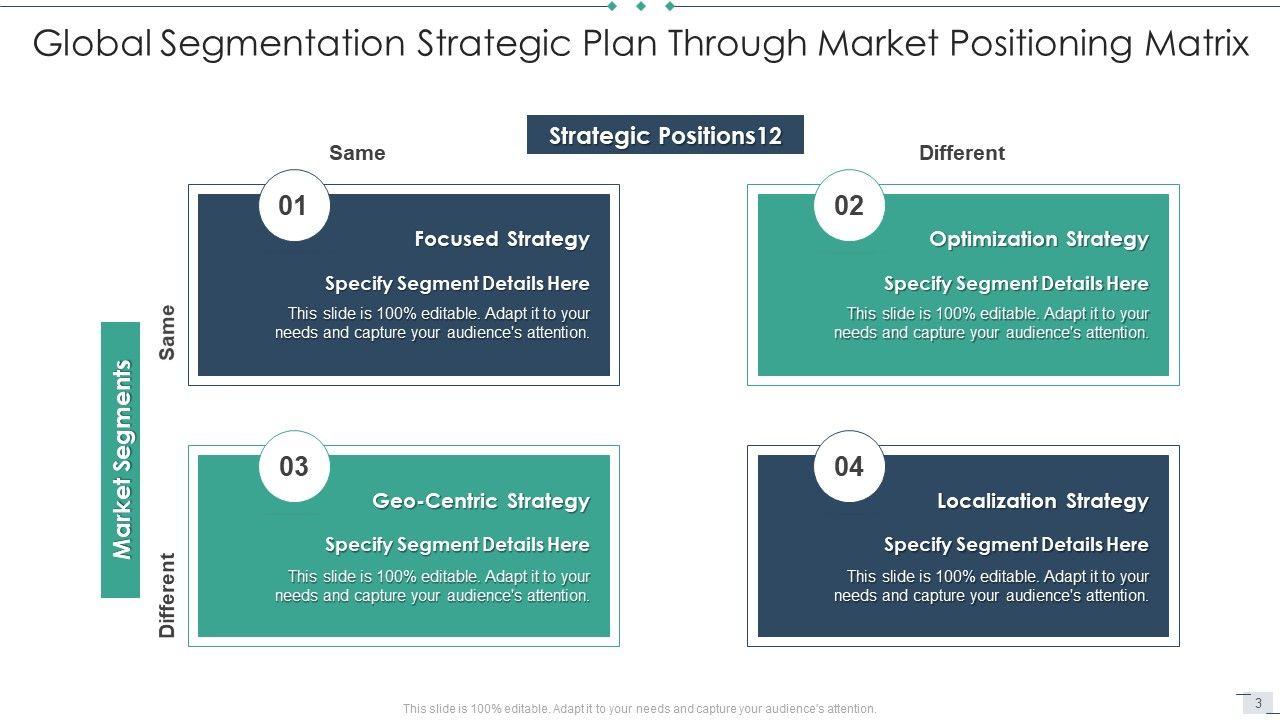 Global Segmentation Strategic Plan Through Market Positioning Matrix

Strategic Positions12

Same

Different

Market Segments

Same

Different

01

Focused Strategy

Specify Segment Details Here

This slide is 100% editable. Adapt it to your needs and capture your audience's attention.

02

Optimization Strategy

Specify Segment Details Here

This slide is 100% editable. Adapt it to your needs and capture your audience's attention.

03

Geo-Centric Strategy

Specify Segment Details Here

This slide is 100% editable. Adapt it to your needs and capture your audience's attention.

04

Localization Strategy

Specify Segment Details Here

This slide is 100% editable. Adapt it to your needs and capture your audience's attention.

This slide is 100% editable. Adapt it to your needs and capture your audience's attention.

3